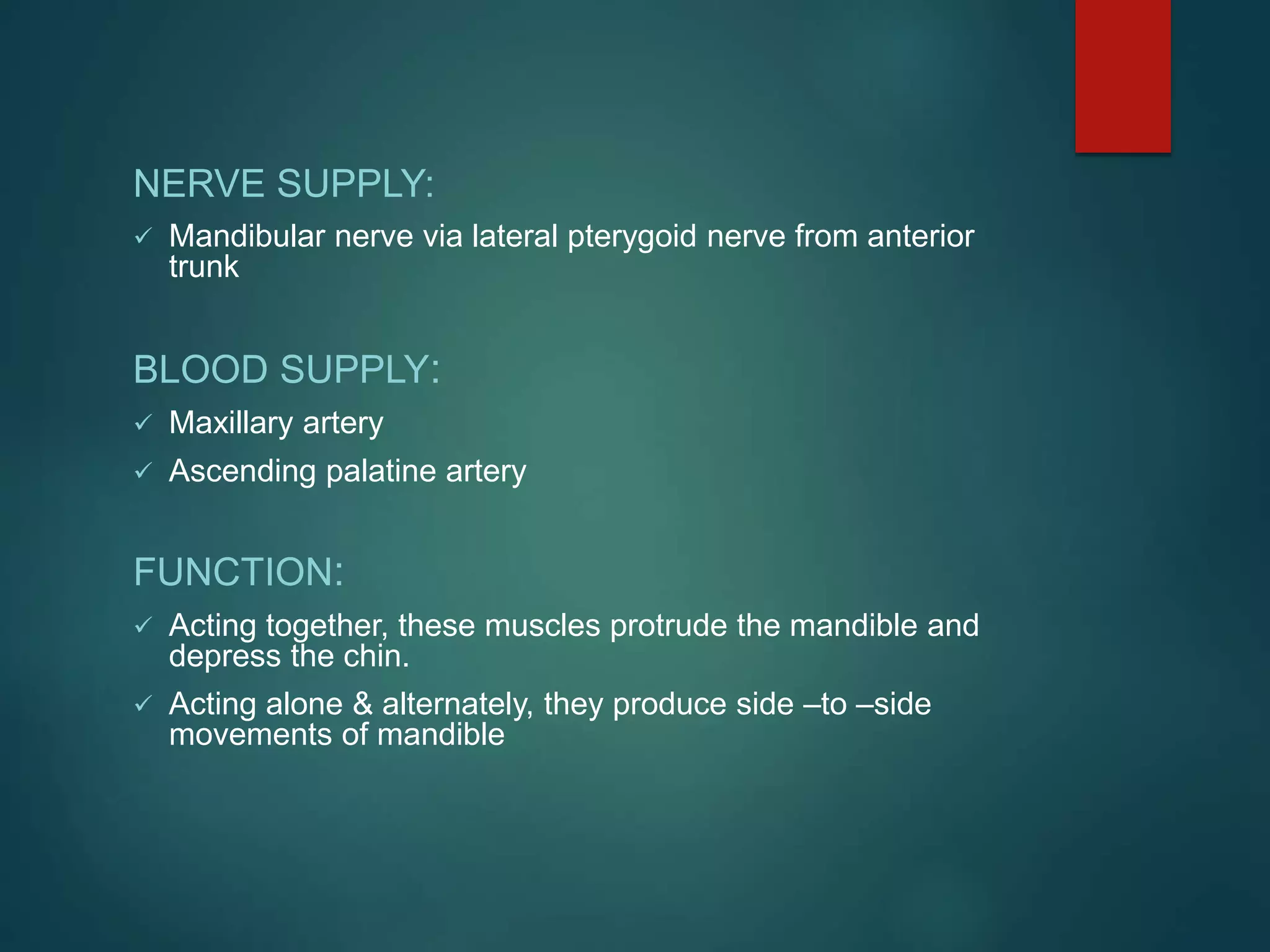 NERVE SUPPLY:

✓ Mandibular nerve via lateral pterygoid nerve from anterior trunk

BLOOD SUPPLY:

✓ Maxillary artery

✓ Ascending palatine artery

FUNCTION:

✓ Acting together, these muscles protrude the mandible and depress the chin.

✓ Acting alone & alternately, they produce side –to –side movements of mandible